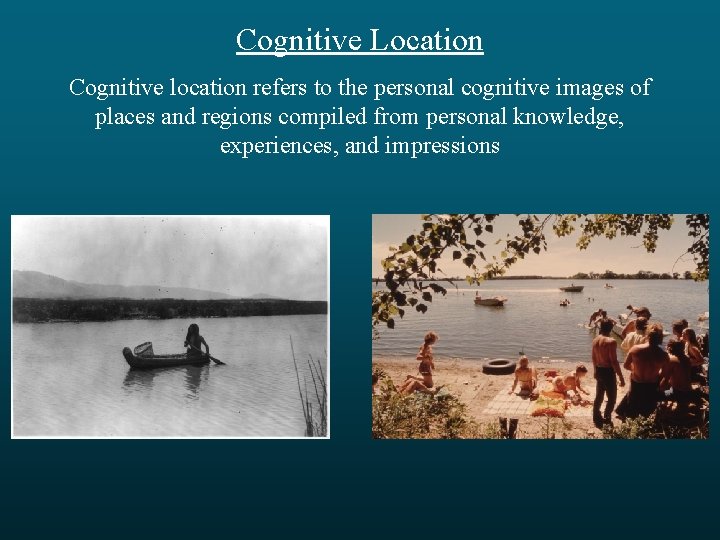 Cognitive Location

Cognitive location refers to the personal cognitive images of places and regions compiled from personal knowledge, experiences, and impressions